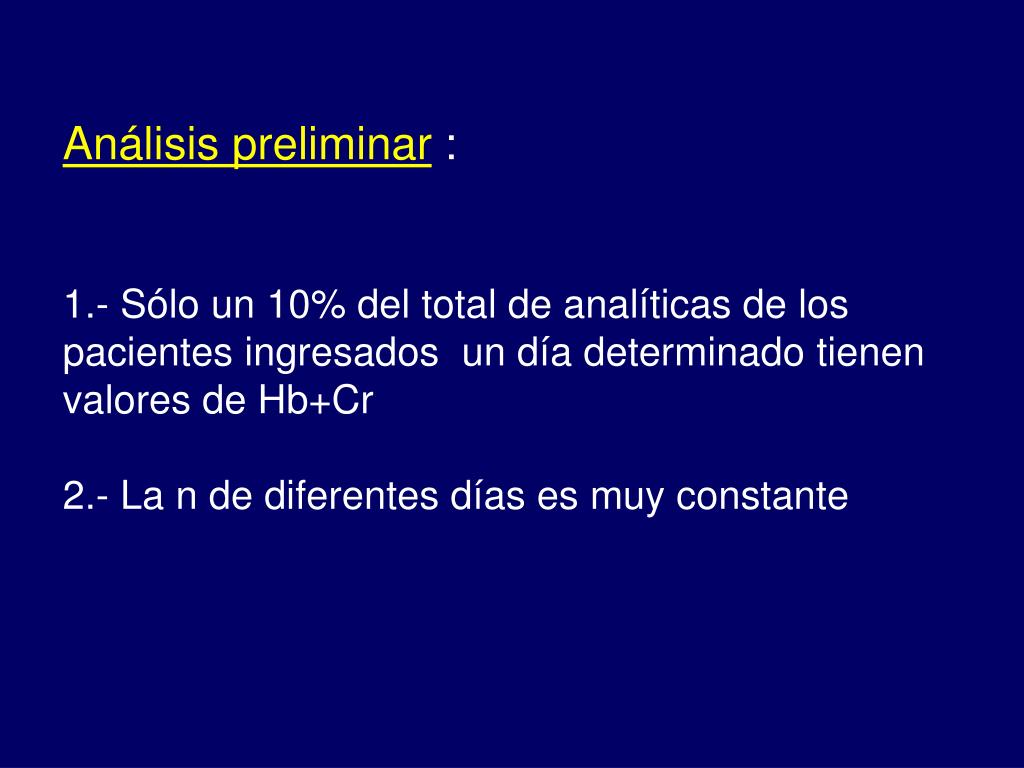 Análisis preliminar :

1.- Sólo un 10% del total de analíticas de los pacientes ingresados un día determinado tienen valores de Hb+Cr

2.- La n de diferentes días es muy constante